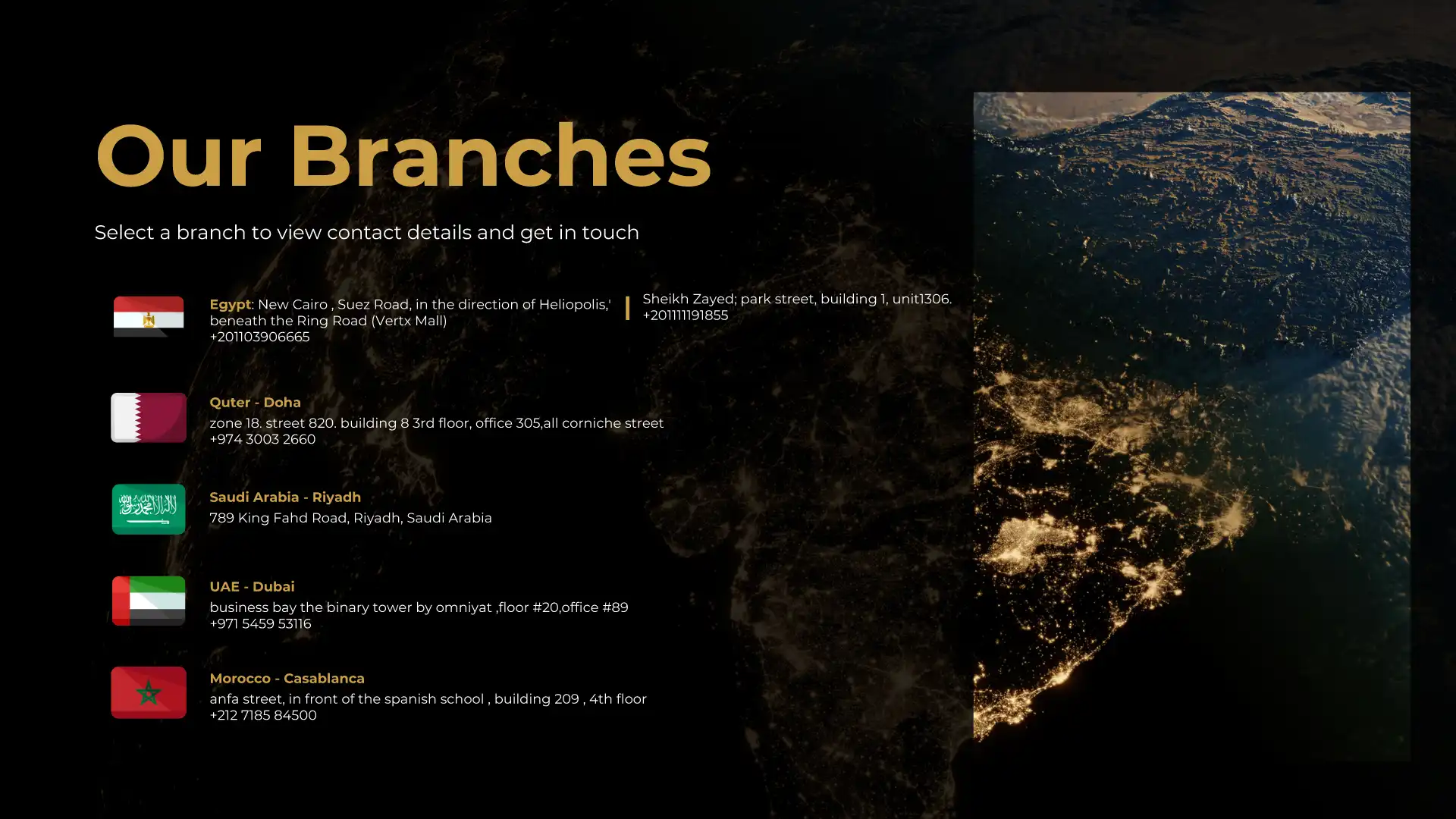 Our Branches

Select a branch to view contact details and get in touch

Egypt: New Cairo , Suez Road, in the direction of Heliopolis,' beneath the Ring Road (Vertx Mall)
+201103906665

Sheikh Zayed; park street, building 1, unit1306.
+201111191855

Quter - Doha
zone 18. street 820. building 8 3rd floor, office 305,all corniche street
+974 3003 2660

Saudi Arabia - Riyadh
789 King Fahd Road, Riyadh, Saudi Arabia

UAE - Dubai
business bay the binary tower by omniyat ,floor #20,office #89
+971 5459 53116

Morocco - Casablanca
anfa street, in front of the spanish school , building 209 , 4th floor
+212 7185 84500